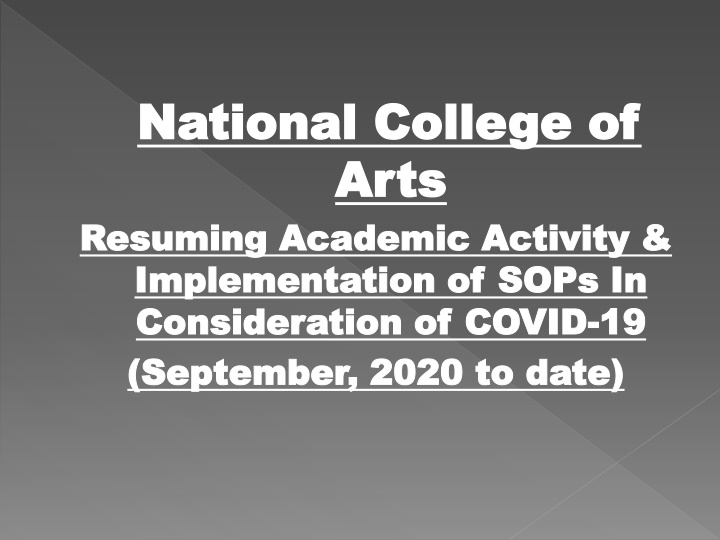 National College of Arts

Resuming Academic Activity & Implementation of SOPs In Consideration of COVID-19

(September, 2020 to date)